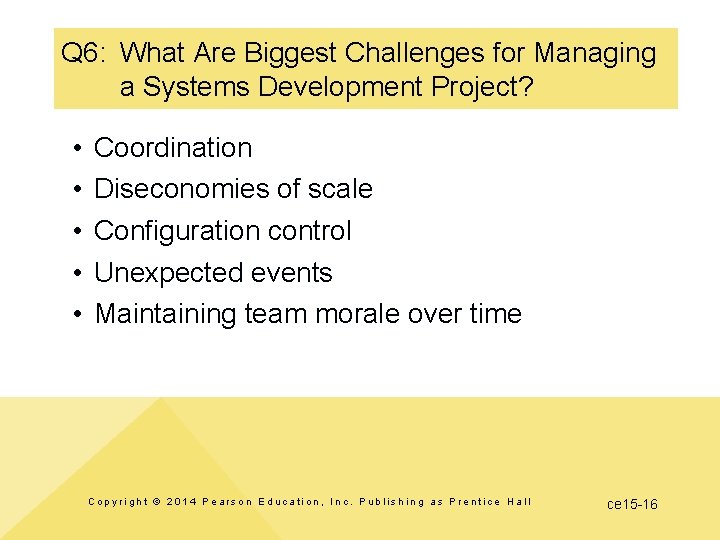 Q6: What Are Biggest Challenges for Managing a Systems Development Project?

• Coordination
• Diseconomies of scale
• Configuration control
• Unexpected events
• Maintaining team morale over time

Copyright © 2014 Pearson Education, Inc. Publishing as Prentice Hall

ce15-16